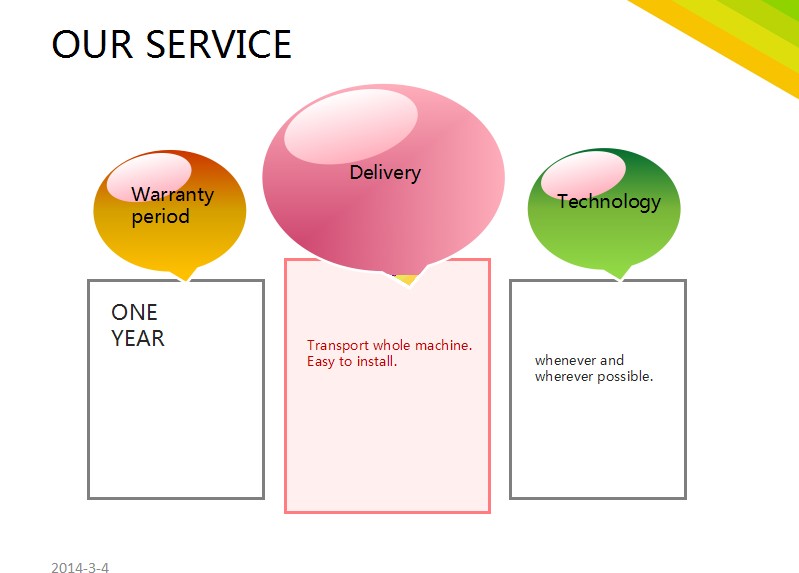 OUR SERVICE

Warranty period

ONE YEAR

Delivery

Transport whole machine. Easy to install.

Technology

whenever and wherever possible.

2014-3-4